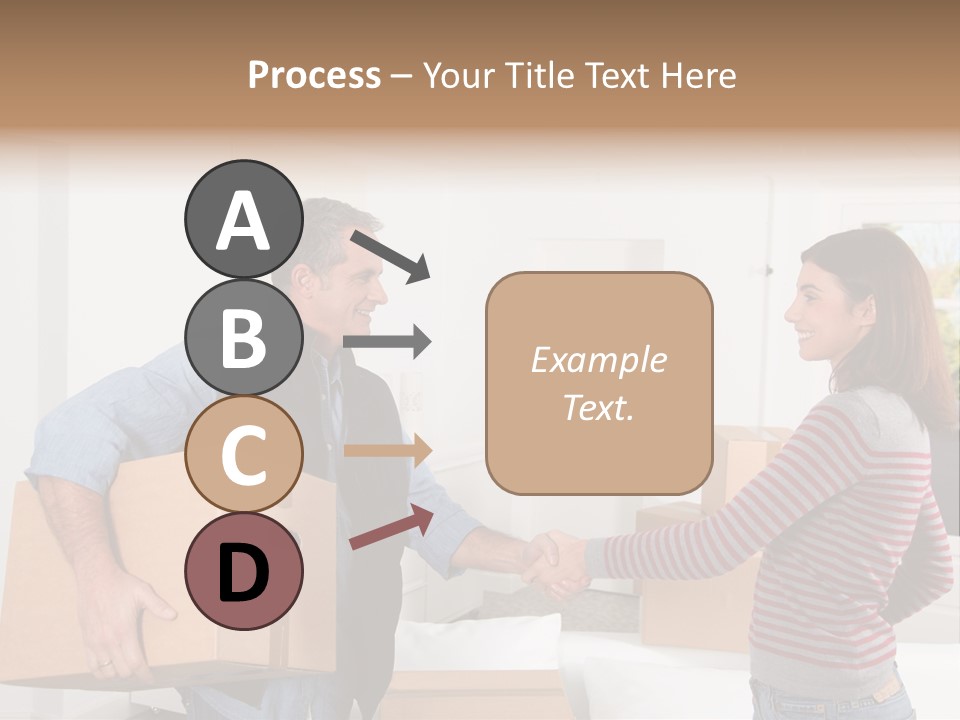 Process – Your Title Text Here

A

B

C

D

Example Text.